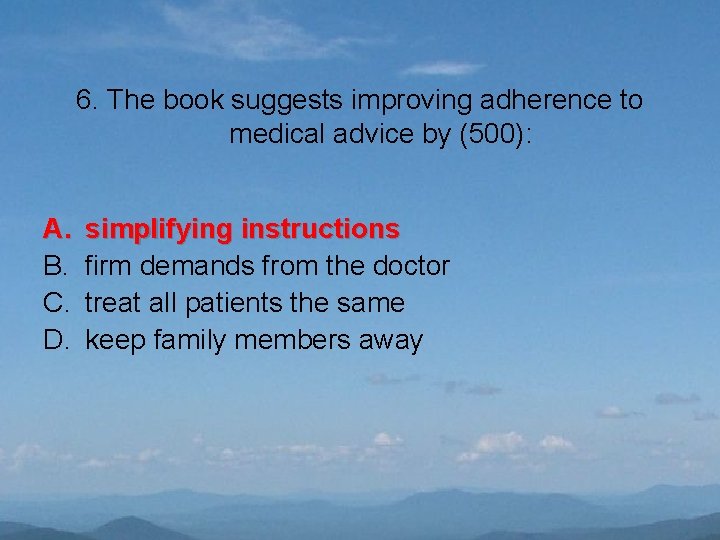 6. The book suggests improving adherence to medical advice by (500):

A. simplifying instructions
B. firm demands from the doctor
C. treat all patients the same
D. keep family members away